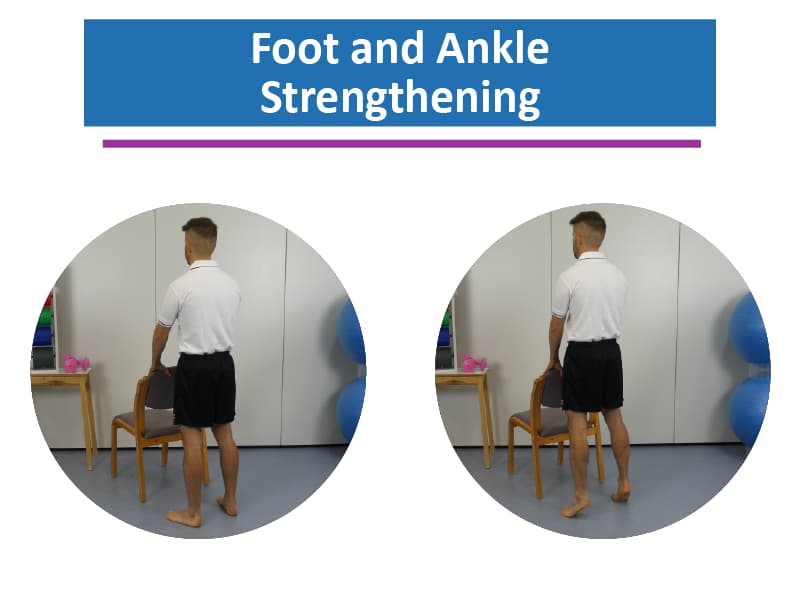 Foot and Ankle Strengthening